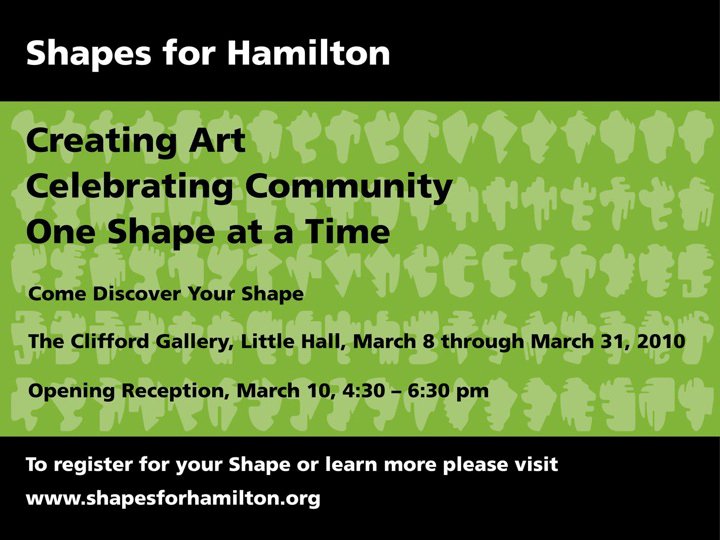 Shapes for Hamilton

Creating Art
Celebrating Community
One Shape at a Time

Come Discover Your Shape

The Clifford Gallery, Little Hall, March 8 through March 31, 2010

Opening Reception, March 10, 4:30 – 6:30 pm

To register for your Shape or learn more please visit
www.shapesforhamilton.org